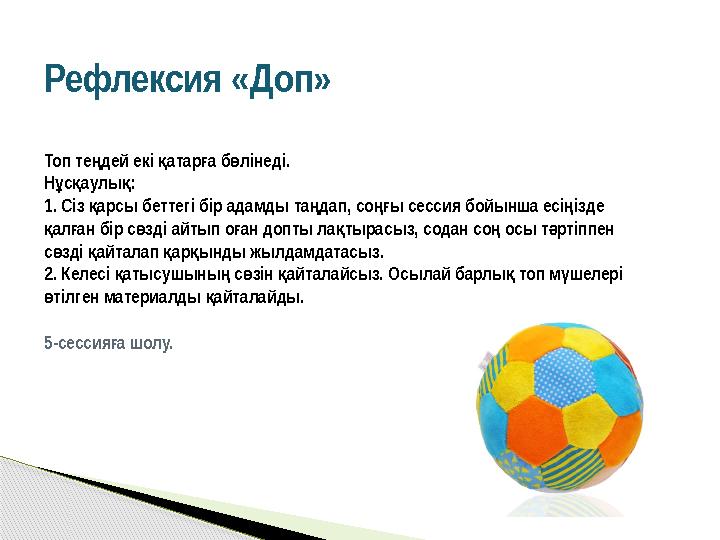 Рефлексия «Доп»

Топ теңдей екі қатарға бөлінеді.
Нұсқаулық:
1. Сіз қарсы беттегі бір адамды таңдап, соңғы сессия бойынша есіңізде қалған бір сөзді айтып оған допты лақтырасыз, содан соң осы тәртіппен сөзді қайталап қарқынды жылдамдатасыз.
2. Келесі қатысушының сөзін қайталайсыз. Осылай барлық топ мүшелері өтілген материалды қайталайды.

5-сессияға шолу.